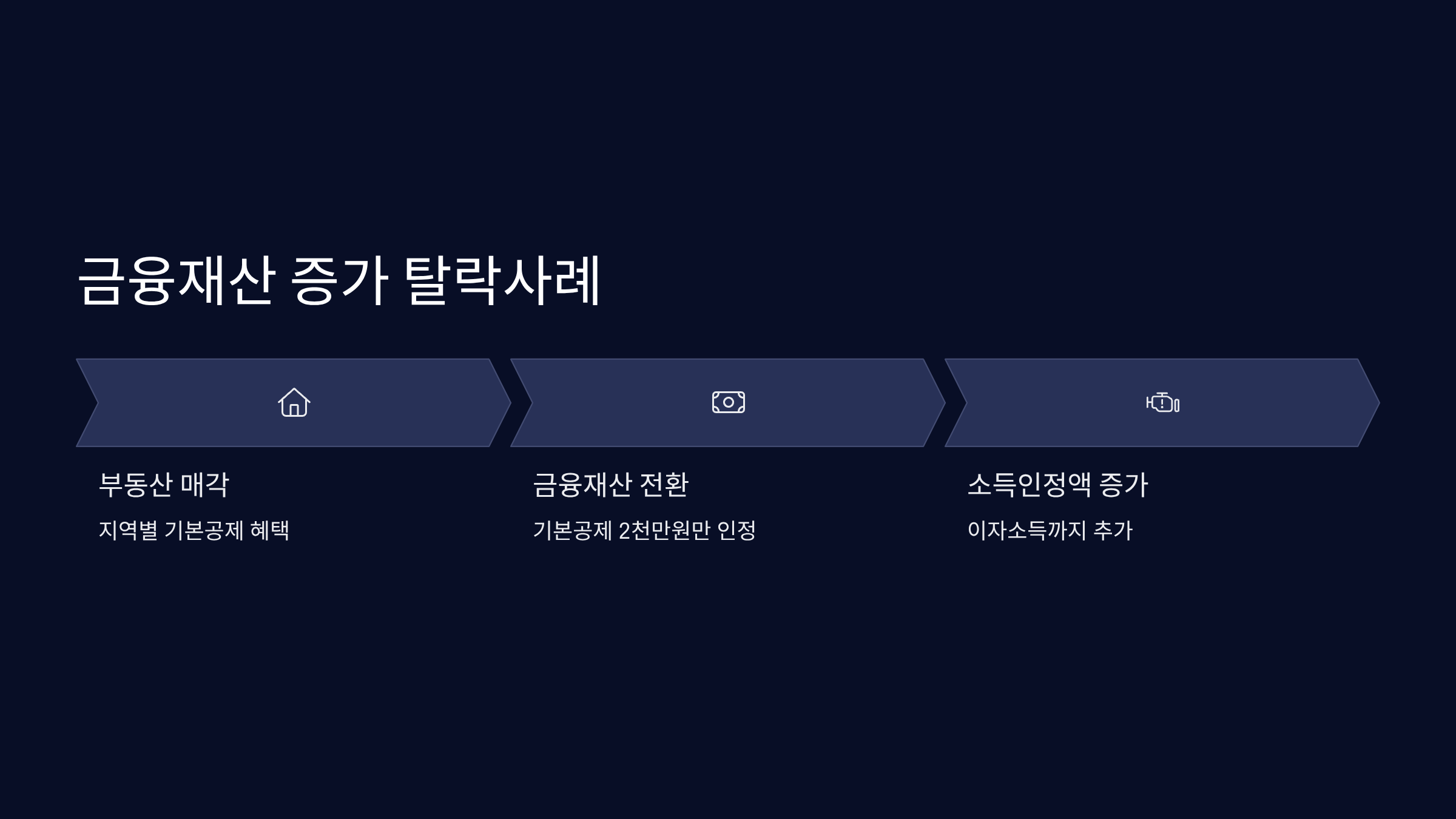 금융재산 증가 탈락사례

부동산 매각

지역별 기본공제 혜택

금융재산 전환

기본공제 2천만원만 인정

소득인정액 증가

이자소득까지 추가